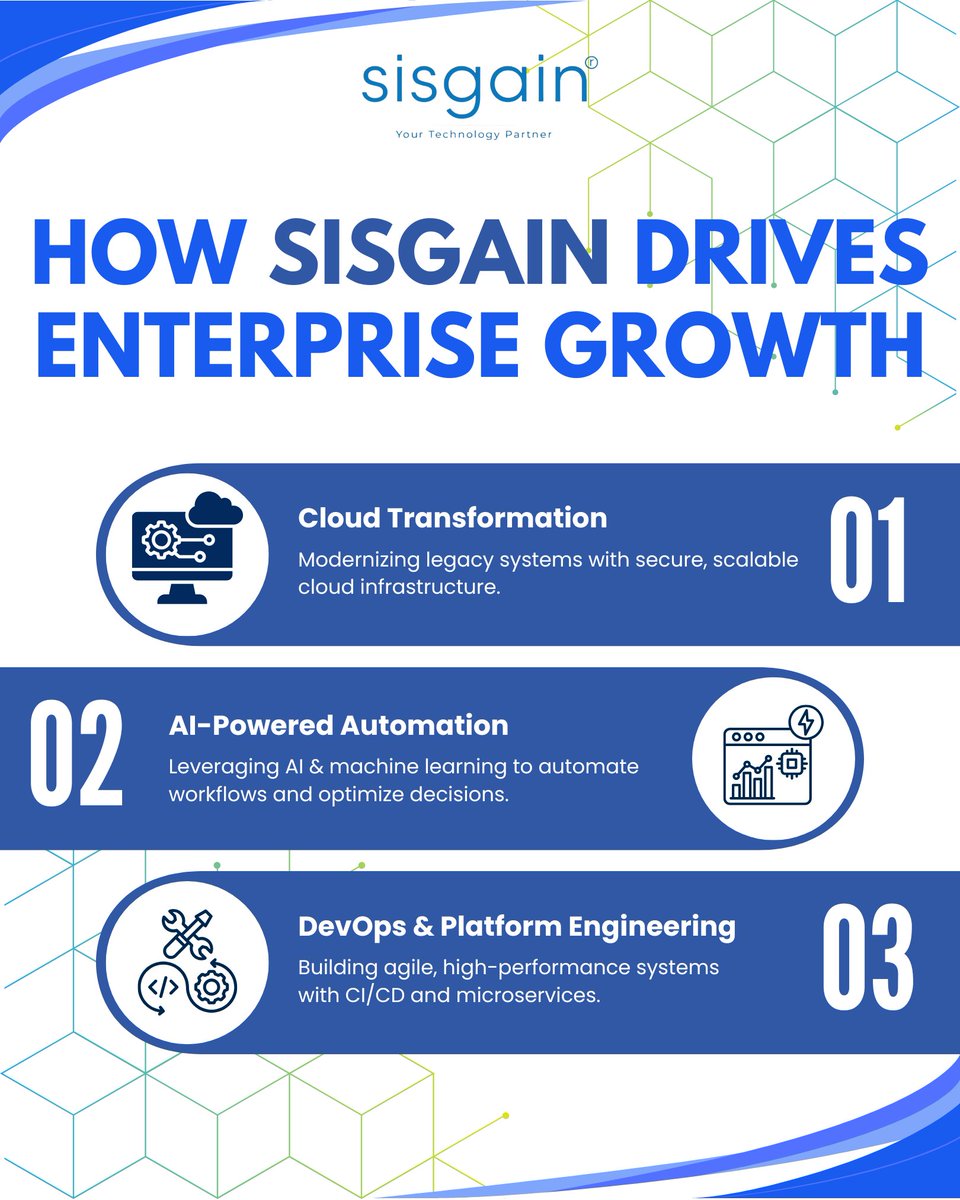 sisgain®

Your Technology Partner

HOW SISGAIN DRIVES ENTERPRISE GROWTH

Cloud Transformation

Modernizing legacy systems with secure, scalable cloud infrastructure.

01

02

AI-Powered Automation

Leveraging AI & machine learning to automate workflows and optimize decisions.

DevOps & Platform Engineering

Building agile, high-performance systems with CI/CD and microservices.

03